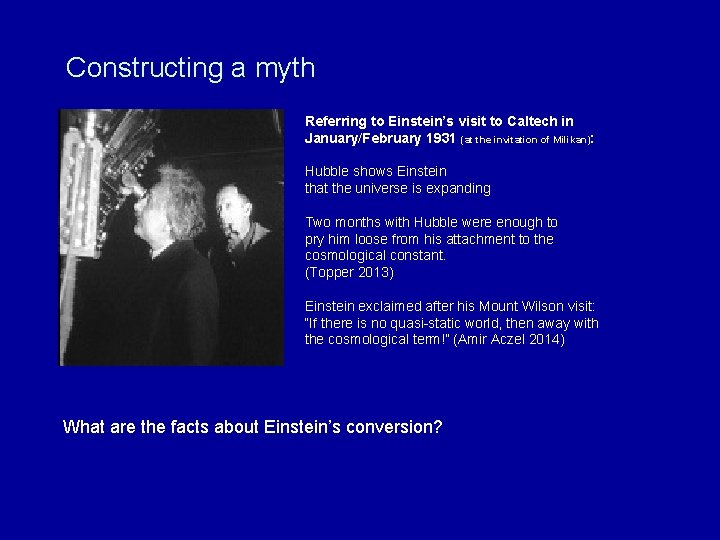 Constructing a myth

Referring to Einstein's visit to Caltech in January/February 1931 (at the invitation of Millikan):

Hubble shows Einstein that the universe is expanding

Two months with Hubble were enough to pry him loose from his attachment to the cosmological constant. (Topper 2013)

Einstein exclaimed after his Mount Wilson visit: "If there is no quasi-static world, then away with the cosmological term!" (Amir Aczel 2014)

What are the facts about Einstein's conversion?